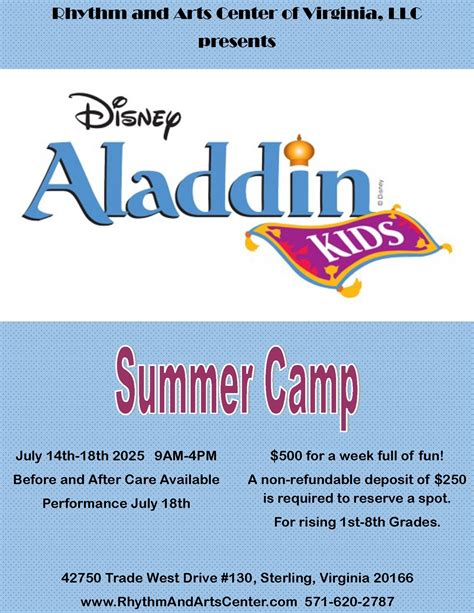 Rhythm and Arts Center of Virginia, LLC
presents

Disney
Aladdin
© Disney
KIDS

Summer Camp

July 14th-18th 2025 9AM-4PM
Before and After Care Available
Performance July 18th

$500 for a week full of fun!
A non-refundable deposit of $250 is required to reserve a spot.
For rising 1st-8th Grades.

42750 Trade West Drive #130, Sterling, Virginia 20166
www.RhythmAndArtsCenter.com 571-620-2787